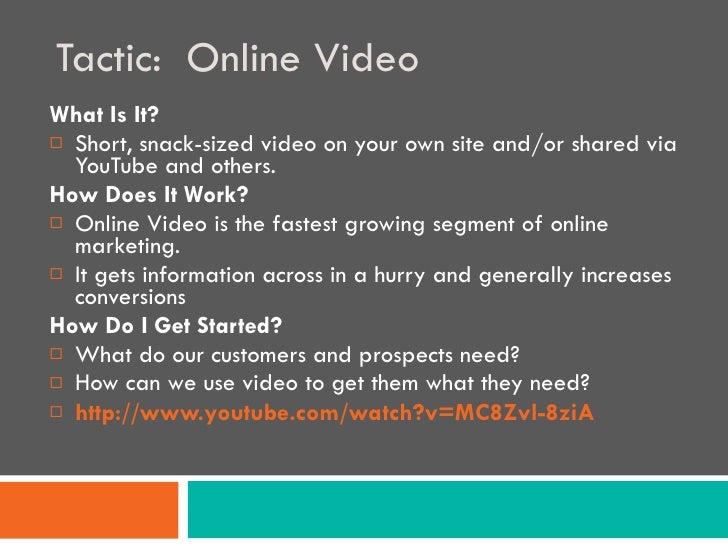 Tactic: Online Video

What Is It?

□ Short, snack-sized video on your own site and/or shared via YouTube and others.

How Does It Work?

□ Online Video is the fastest growing segment of online marketing.

□ It gets information across in a hurry and generally increases conversions

How Do I Get Started?

□ What do our customers and prospects need?

□ How can we use video to get them what they need?

□ http://www.youtube.com/watch?v=MC8ZvI-8ziA